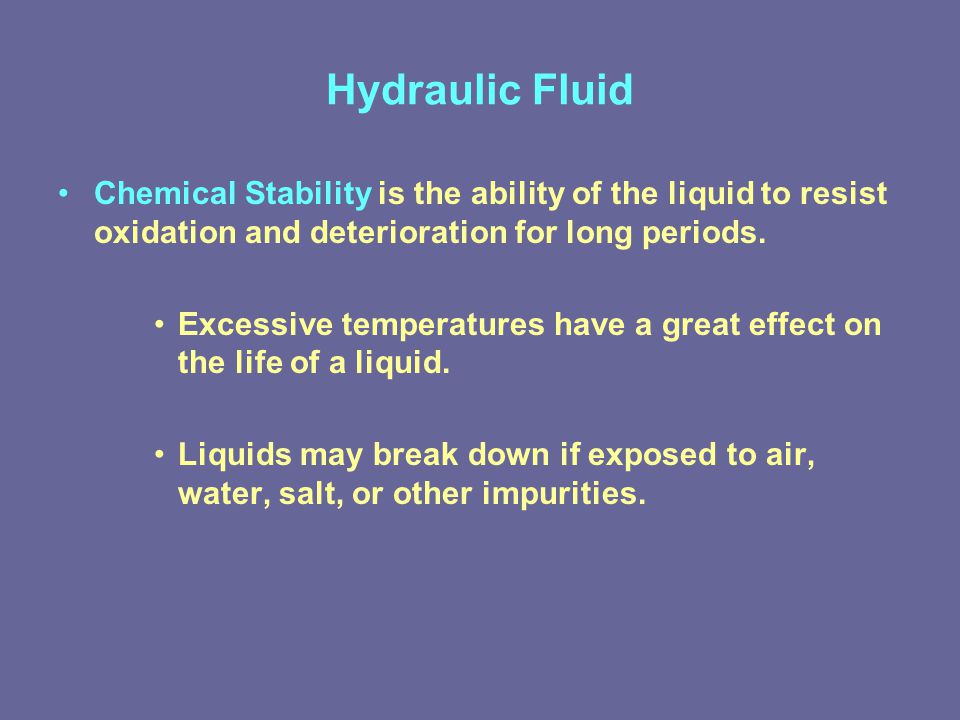 Hydraulic Fluid

• Chemical Stability is the ability of the liquid to resist oxidation and deterioration for long periods.

• Excessive temperatures have a great effect on the life of a liquid.

• Liquids may break down if exposed to air, water, salt, or other impurities.